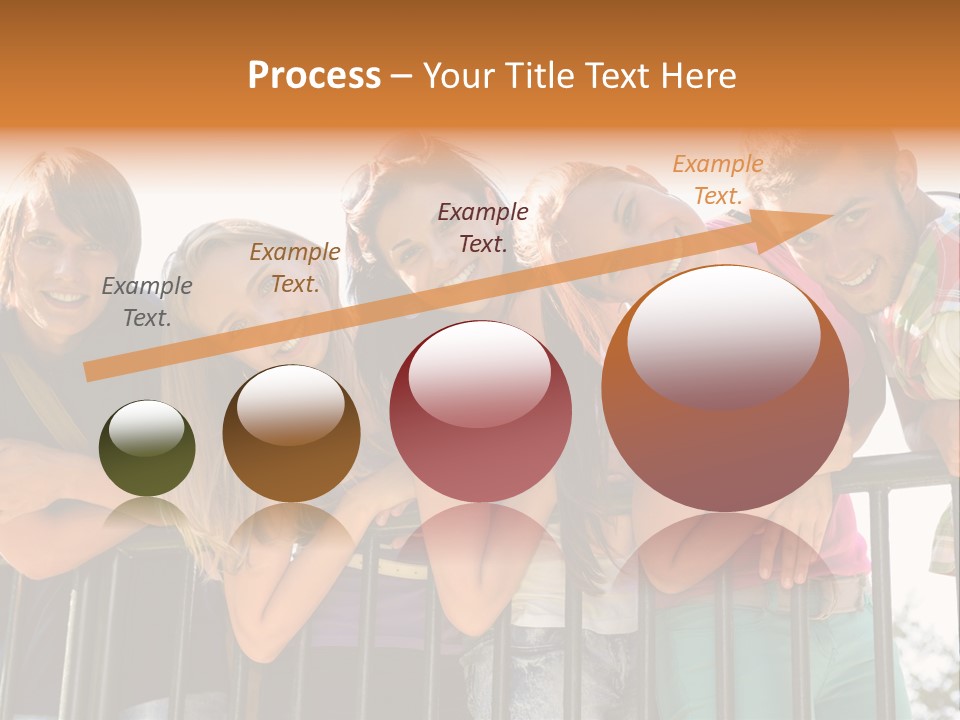 Process – Your Title Text Here

Example Text.

Example Text.

Example Text.

Example Text.